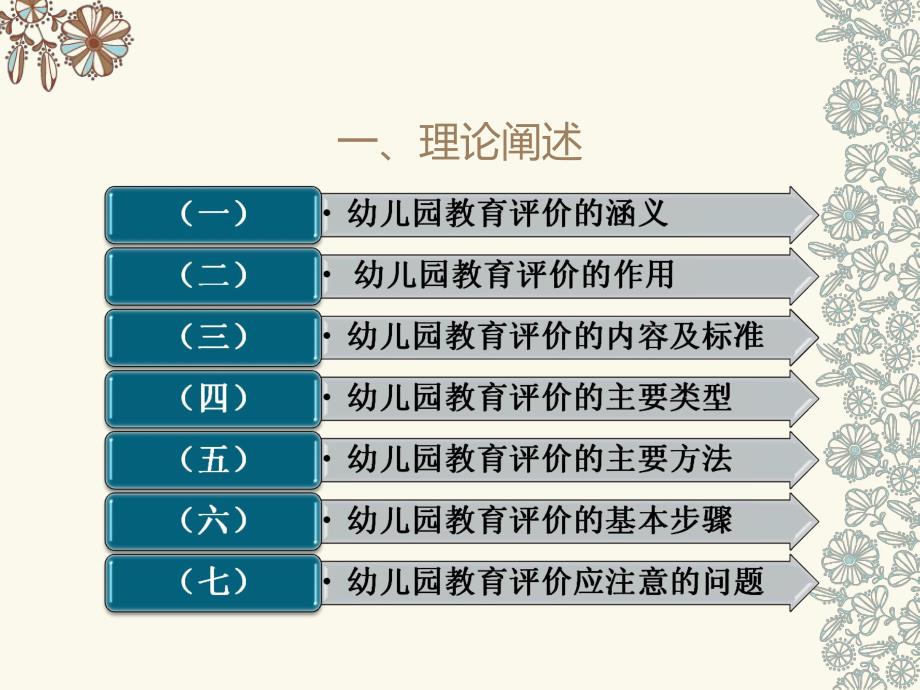 一、理论阐述

（一） • 幼儿园教育评价的涵义

（二） • 幼儿园教育评价的作用

（三） • 幼儿园教育评价的内容及标准

（四） • 幼儿园教育评价的主要类型

（五） • 幼儿园教育评价的主要方法

（六） • 幼儿园教育评价的基本步骤

（七） • 幼儿园教育评价应注意的问题